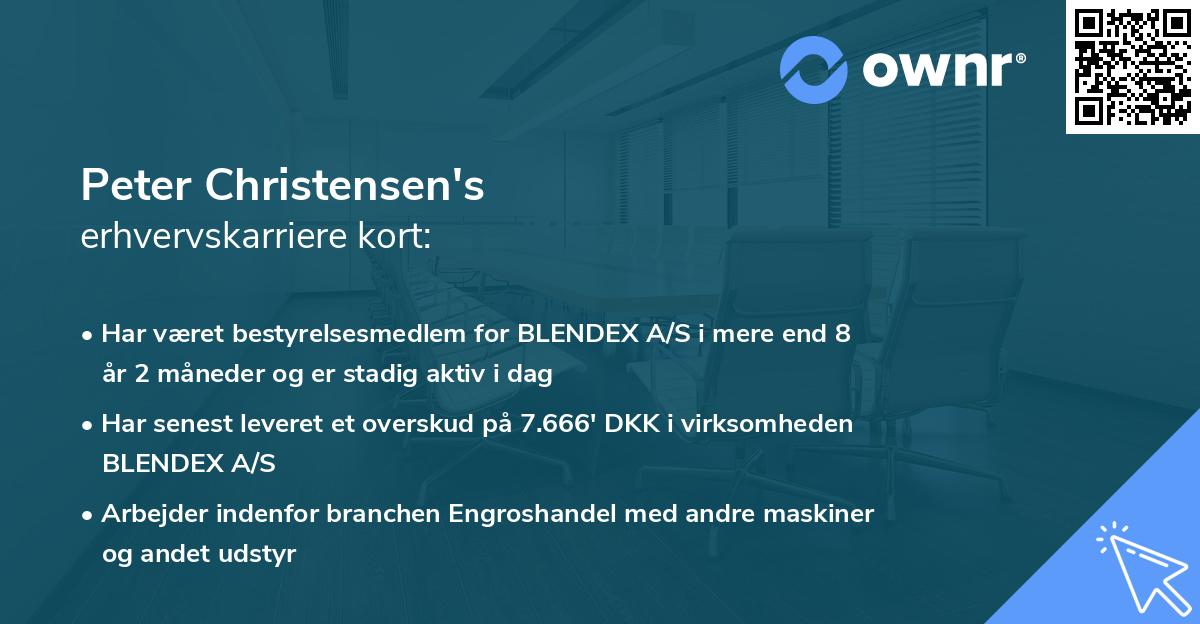 ownr®

Peter Christensen's
erhvervskarriere kort:

• Har været bestyrelsesmedlem for BLENDEX A/S i mere end 8 år 2 måneder og er stadig aktiv i dag

• Har senest leveret et overskud på 7.666' DKK i virksomheden BLENDEX A/S

• Arbejder indenfor branchen Engroshandel med andre maskiner og andet udstyr